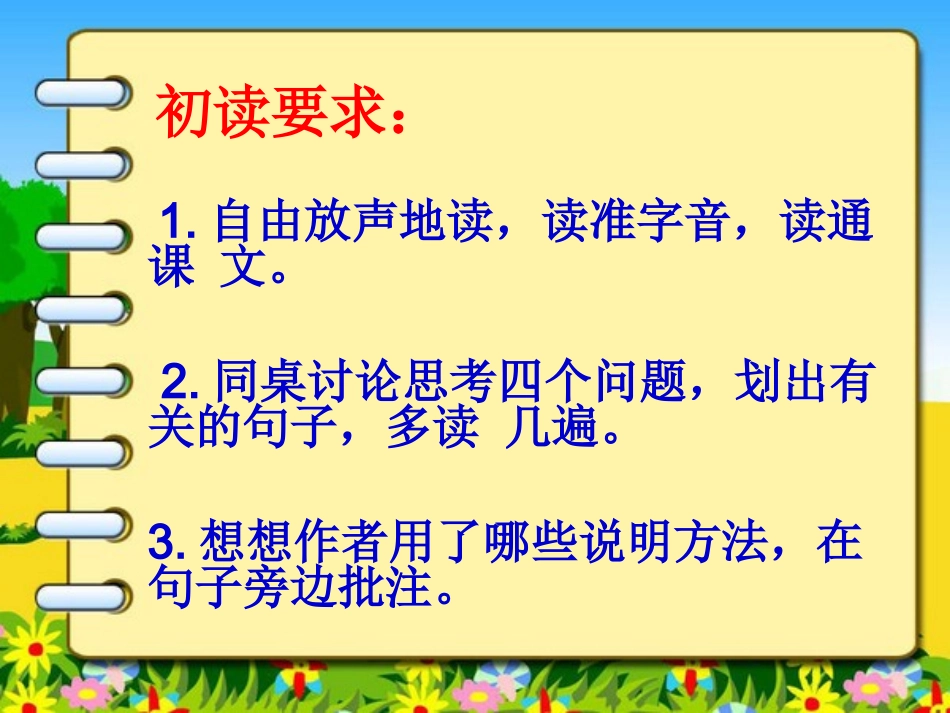 初读要求：

1. 自由放声地读，读准字音，读通课 文。

2. 同桌讨论思考四个问题，划出有关的句子，多读 几遍。

3. 想想作者用了哪些说明方法，在句子旁边批注。